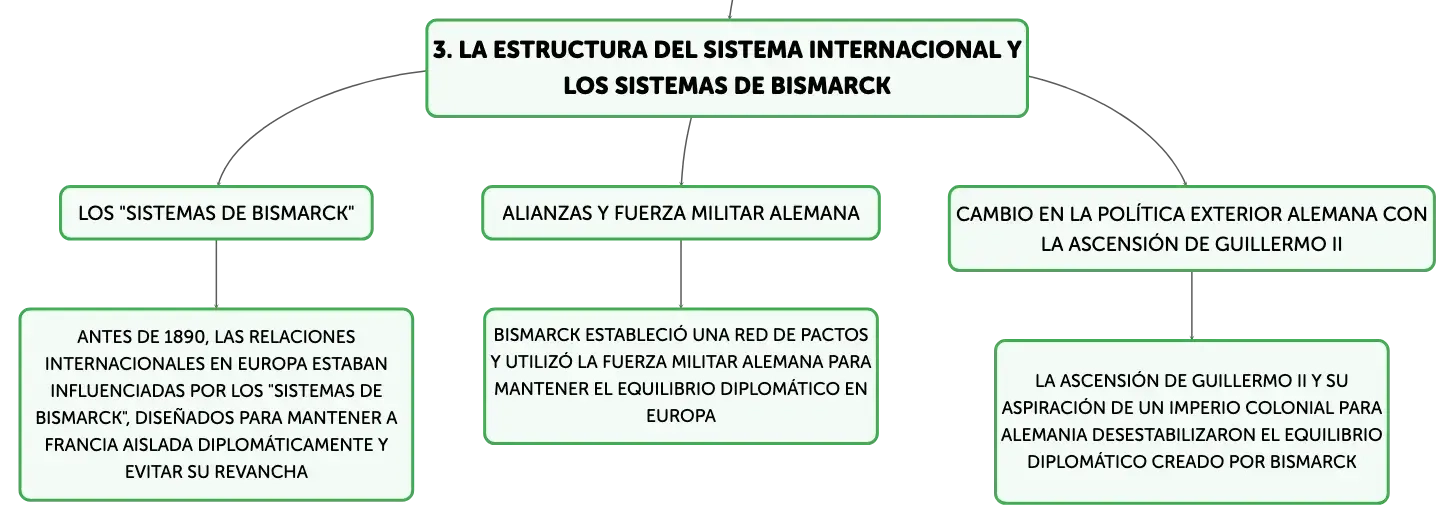 3. LA ESTRUCTURA DEL SISTEMA INTERNACIONAL Y LOS SISTEMAS DE BISMARCK

LOS "SISTEMAS DE BISMARCK"

ANTES DE 1890, LAS RELACIONES INTERNACIONALES EN EUROPA ESTABAN INFLUENCIADAS POR LOS "SISTEMAS DE BISMARCK", DISEÑADOS PARA MANTENER A FRANCIA AISLADA DIPLOMÁTICAMENTE Y EVITAR SU REVANCHA

ALIANZAS Y FUERZA MILITAR ALEMANA

BISMARCK ESTABLECIÓ UNA RED DE PACTOS Y UTILIZÓ LA FUERZA MILITAR ALEMANA PARA MANTENER EL EQUILIBRIO DIPLOMÁTICO EN EUROPA

CAMBIO EN LA POLÍTICA EXTERIOR ALEMANA CON LA ASCENSIÓN DE GUILLERMO II

LA ASCENSIÓN DE GUILLERMO II Y SU ASPIRACIÓN DE UN IMPERIO COLONIAL PARA ALEMANIA DESESTABILIZARON EL EQUILIBRIO DIPLOMÁTICO CREADO POR BISMARCK